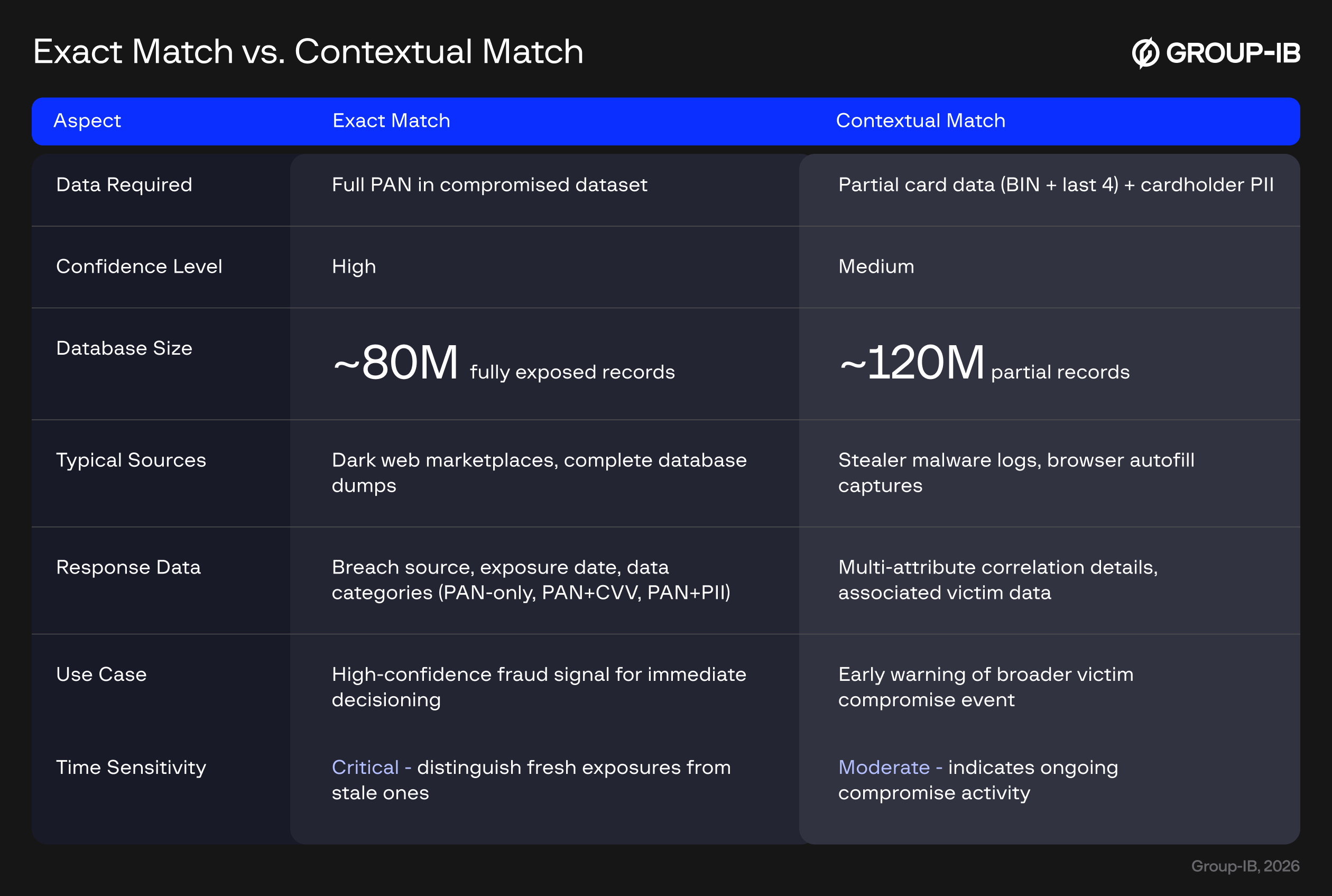 Exact Match vs. Contextual Match

GROUP-IB

| Aspect | Exact Match | Contextual Match |
|---|---|---|
| Data Required | Full PAN in compromised dataset | Partial card data (BIN + last 4) + cardholder PII |
| Confidence Level | High | Medium |
| Database Size | ~80M fully exposed records | ~120M partial records |
| Typical Sources | Dark web marketplaces, complete database dumps | Stealer malware logs, browser autofill captures |
| Response Data | Breach source, exposure date, data categories (PAN-only, PAN+CVV, PAN+PII) | Multi-attribute correlation details, associated victim data |
| Use Case | High-confidence fraud signal for immediate decisioning | Early warning of broader victim compromise event |
| Time Sensitivity | Critical - distinguish fresh exposures from stale ones | Moderate - indicates ongoing compromise activity |

Group-IB, 2026